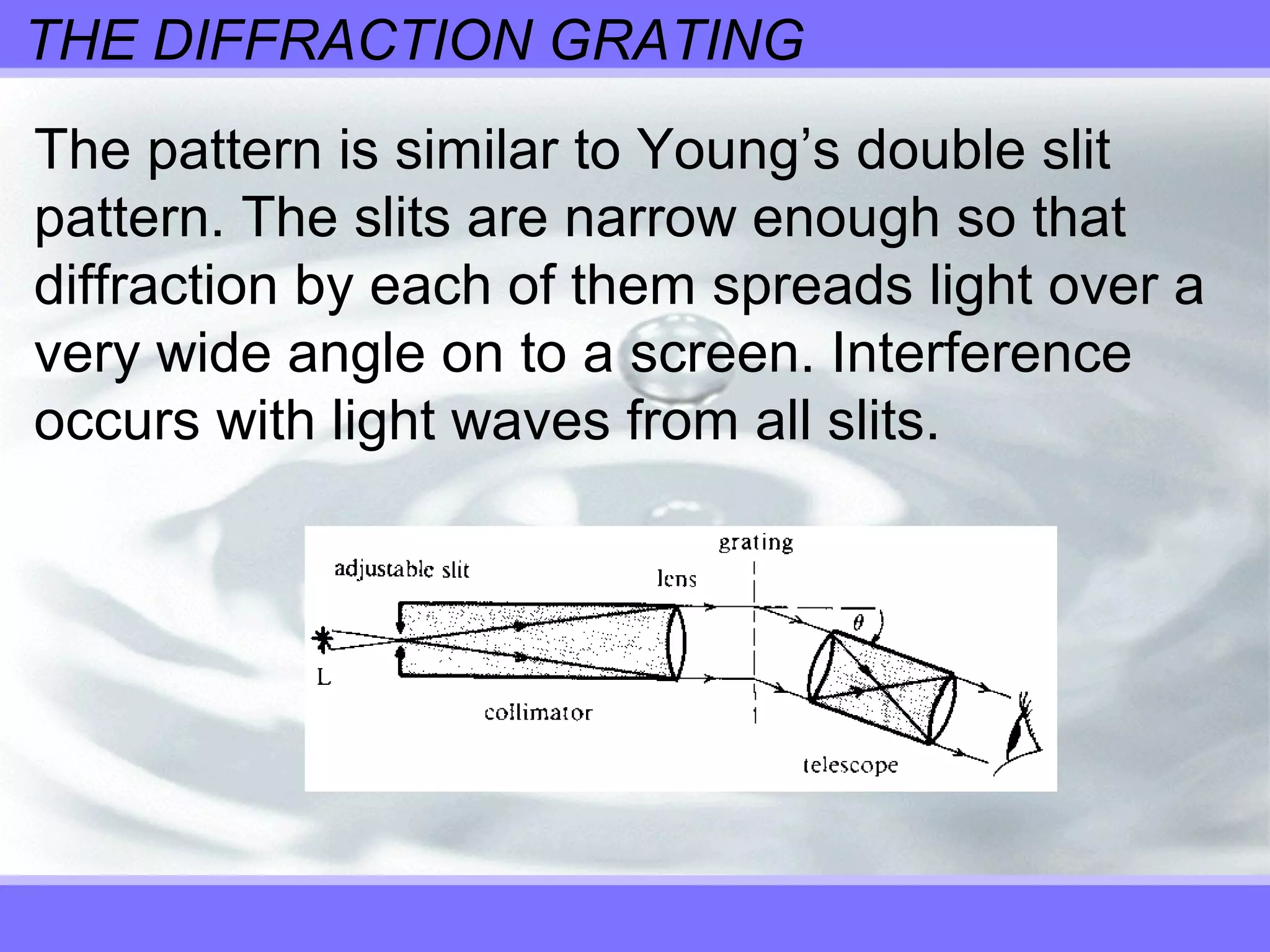 THE DIFFRACTION GRATING

The pattern is similar to Young’s double slit pattern. The slits are narrow enough so that diffraction by each of them spreads light over a very wide angle on to a screen. Interference occurs with light waves from all slits.

grating
adjustable slit
lens
$\theta$
L
collimator
telescope